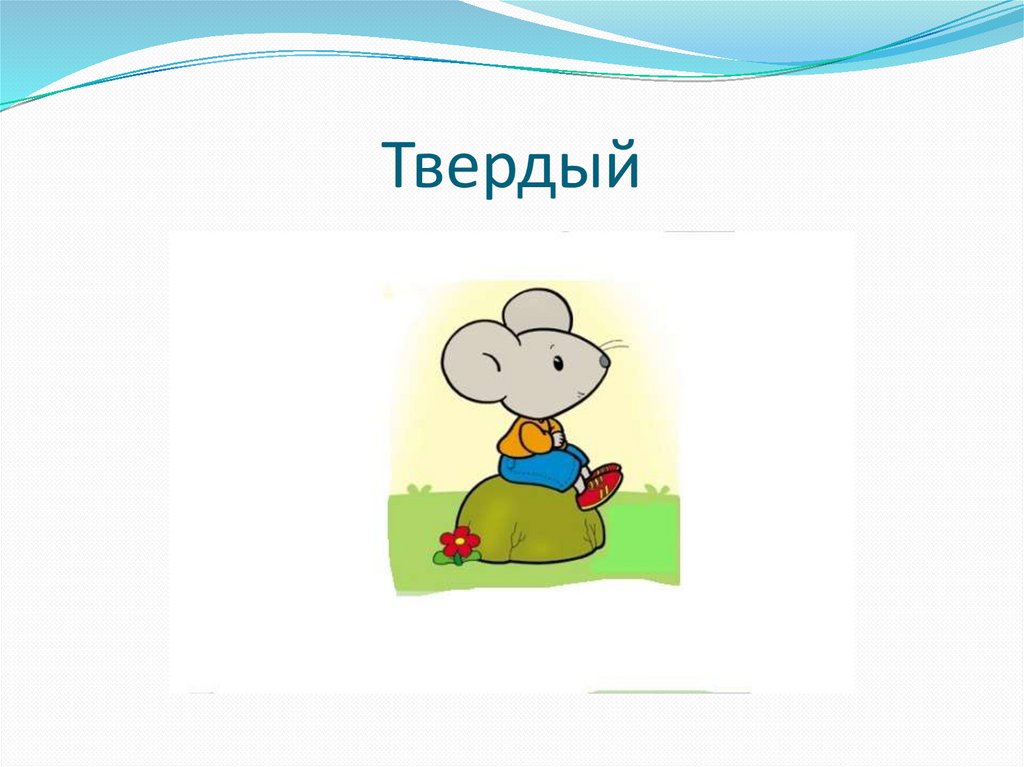 Твердый